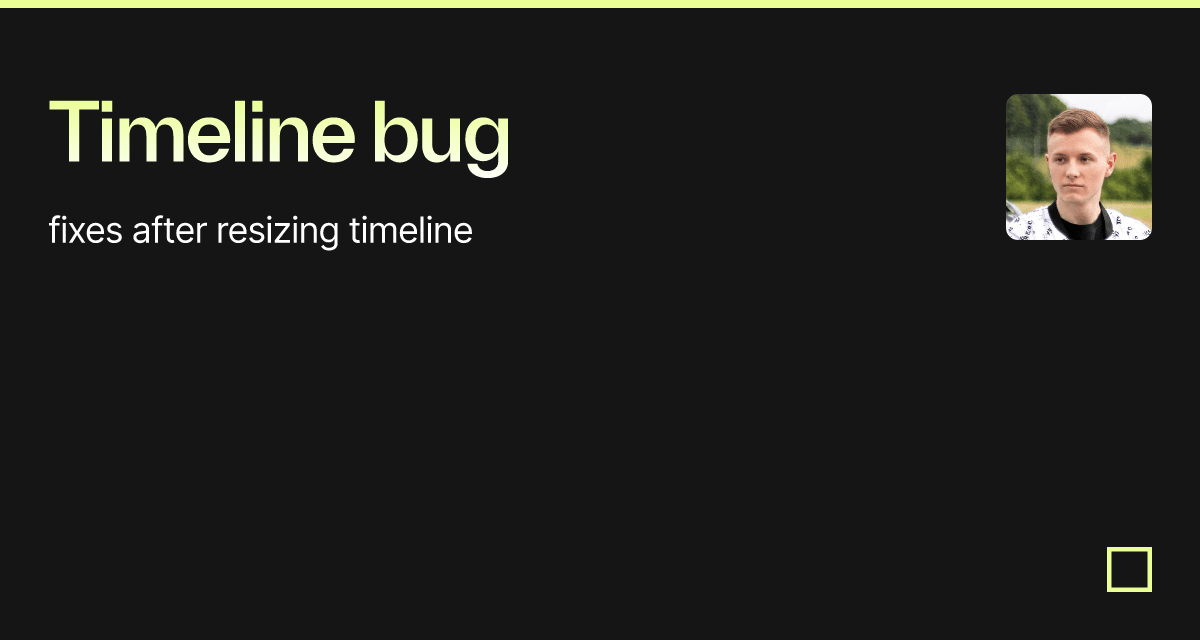 Timeline bug

fixes after resizing timeline